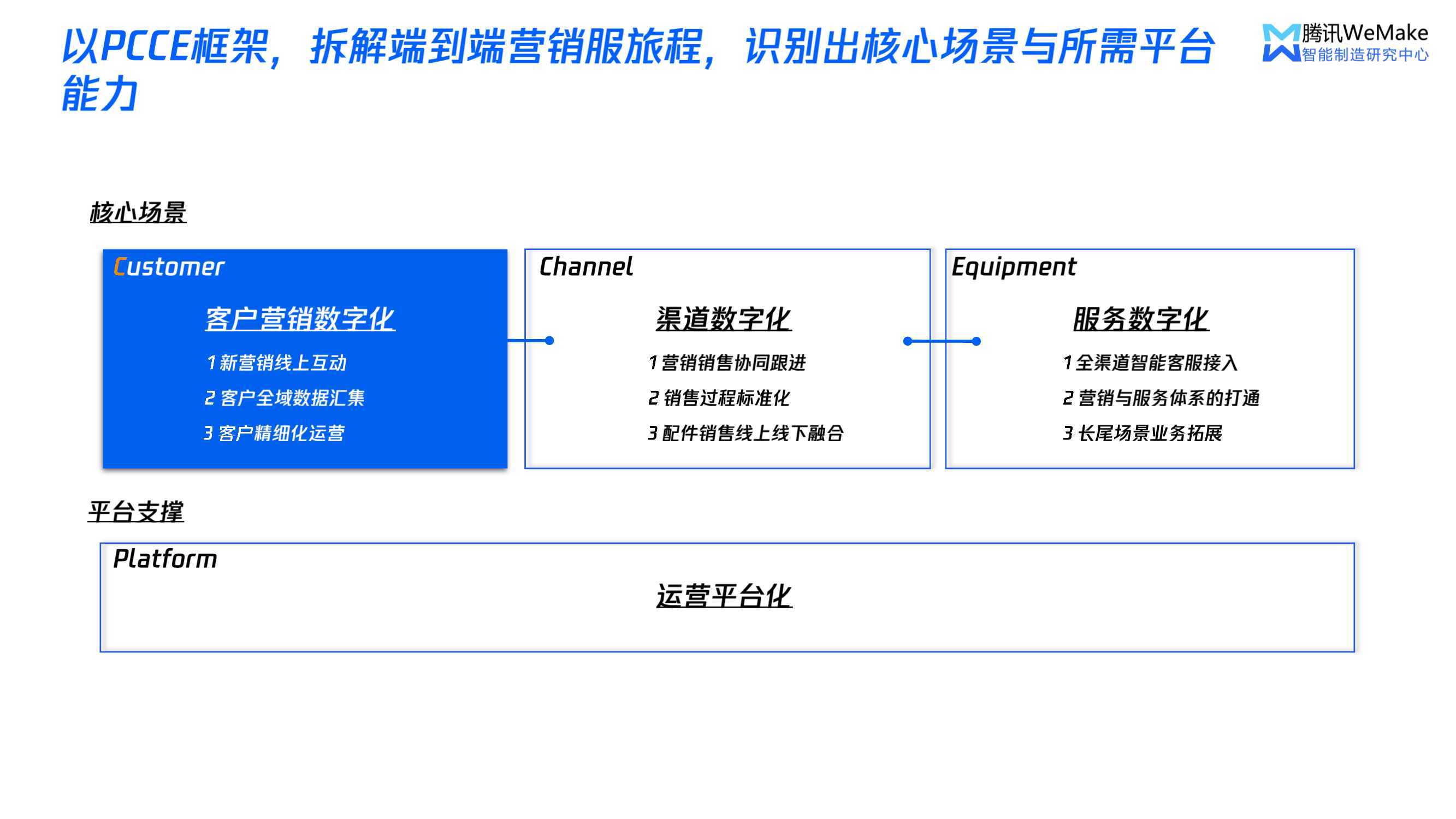 以PCCE框架，拆解端到端营销服旅程，识别出核心场景与所需平台能力

腾讯WeMake
智能制造研究中心

核心场景

Customer

客户营销数字化

1 新营销线上互动
2 客户全域数据汇集
3 客户精细化运营

Channel

渠道数字化

1 营销销售协同跟进
2 销售过程标准化
3 配件销售线上线下融合

Equipment

服务数字化

1 全渠道智能客服接入
2 营销与服务体系的打通
3 长尾场景业务拓展

平台支撑

Platform

运营平台化